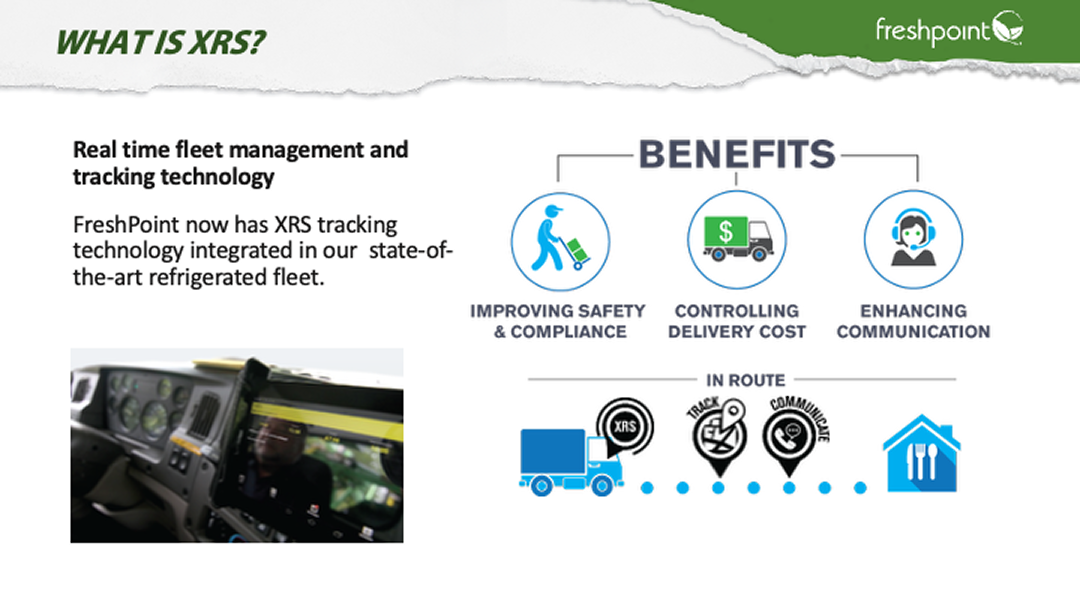 WHAT IS XRS?

freshpoint

Real time fleet management and tracking technology

FreshPoint now has XRS tracking technology integrated in our state-of-the-art refrigerated fleet.

BENEFITS

$

IMPROVING SAFETY & COMPLIANCE

CONTROLLING DELIVERY COST

ENHANCING COMMUNICATION

IN ROUTE

XRS

TRACK

COMMUNICATE